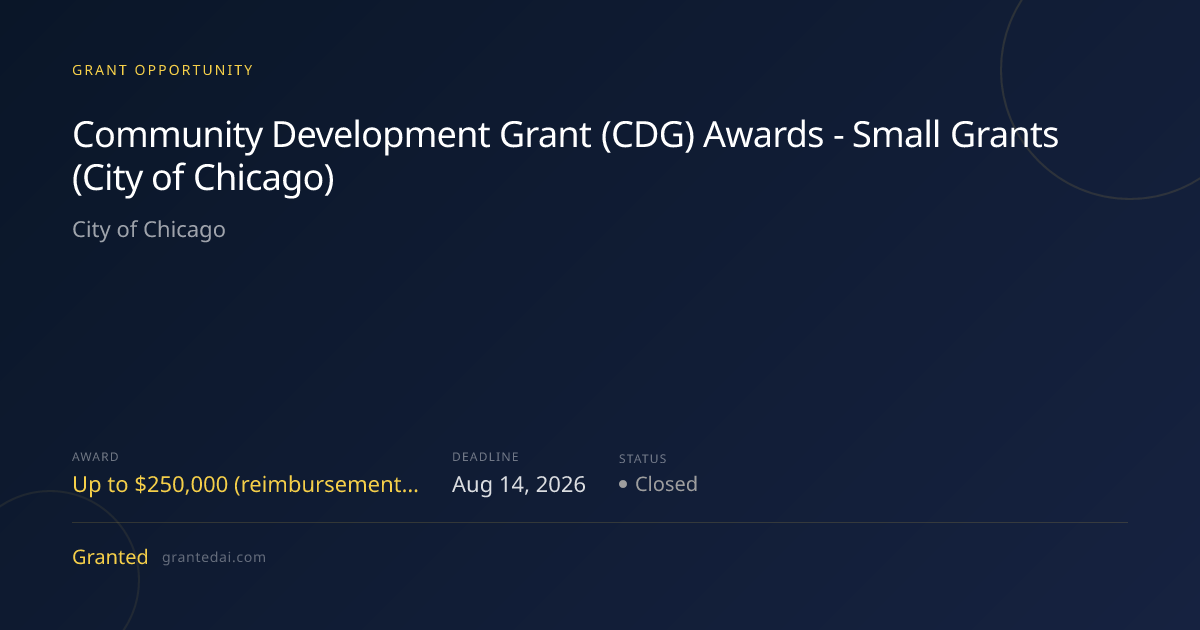 GRANT OPPORTUNITY

Community Development Grant (CDG) Awards - Small Grants (City of Chicago)

City of Chicago

AWARD
Up to $250,000 (reimbursement...

DEADLINE
Aug 14, 2026

STATUS
• Closed

Granted grantedai.com